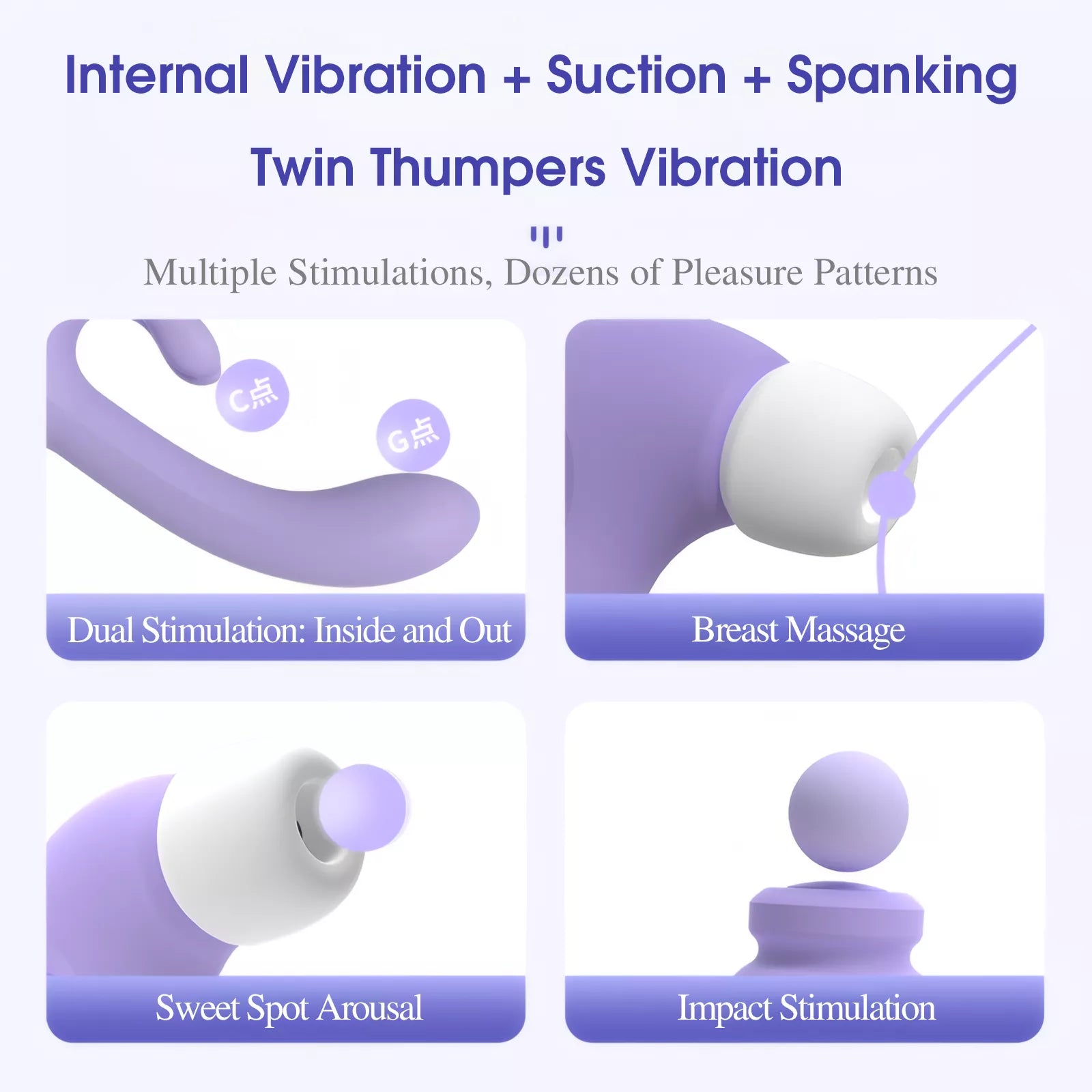 Internal Vibration + Suction + Spanking

Twin Thumpers Vibration

Multiple Stimulations, Dozens of Pleasure Patterns

C点

G点

Dual Stimulation: Inside and Out

Breast Massage

Sweet Spot Arousal

Impact Stimulation